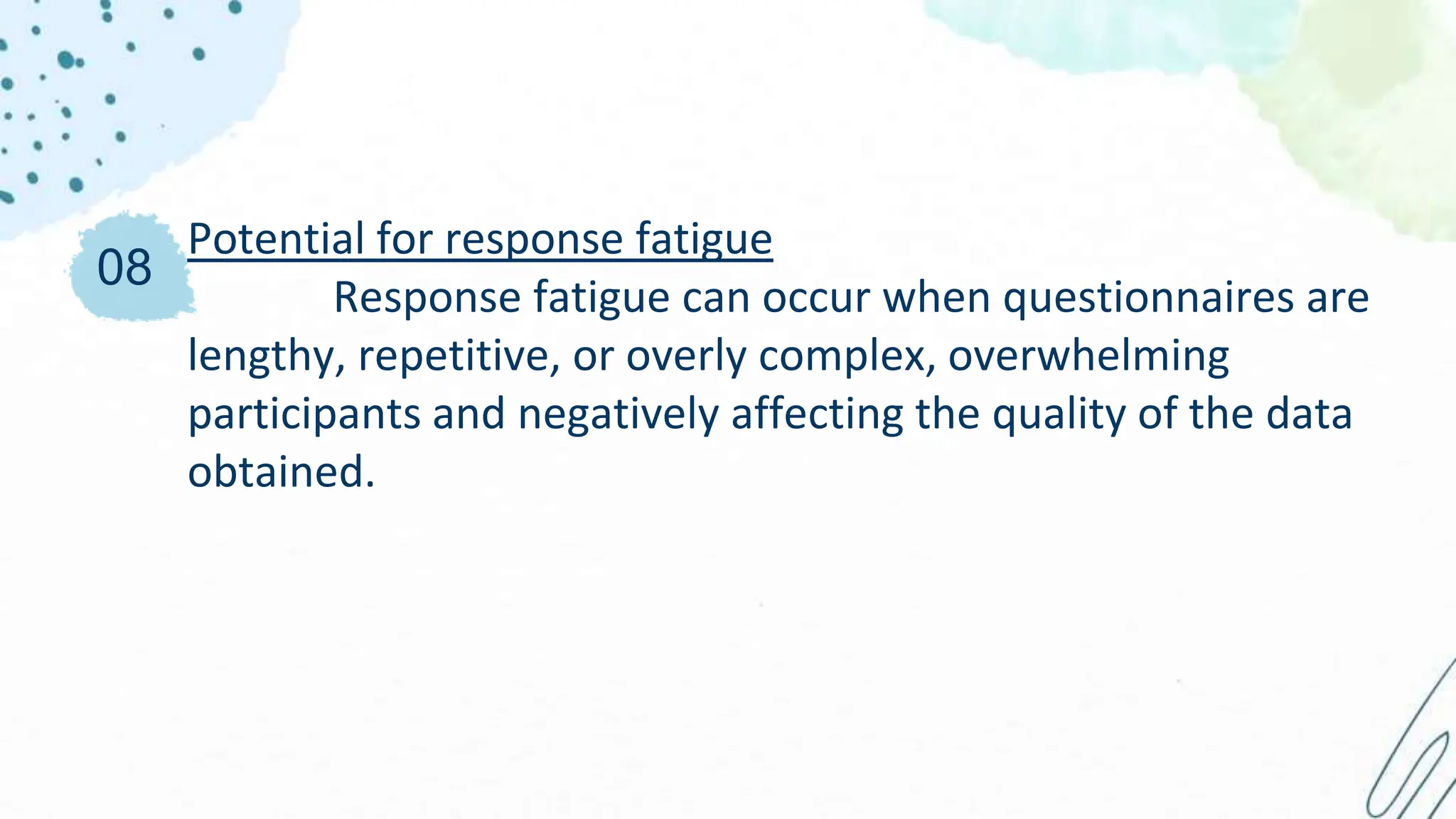 08

Potential for response fatigue

Response fatigue can occur when questionnaires are lengthy, repetitive, or overly complex, overwhelming participants and negatively affecting the quality of the data obtained.